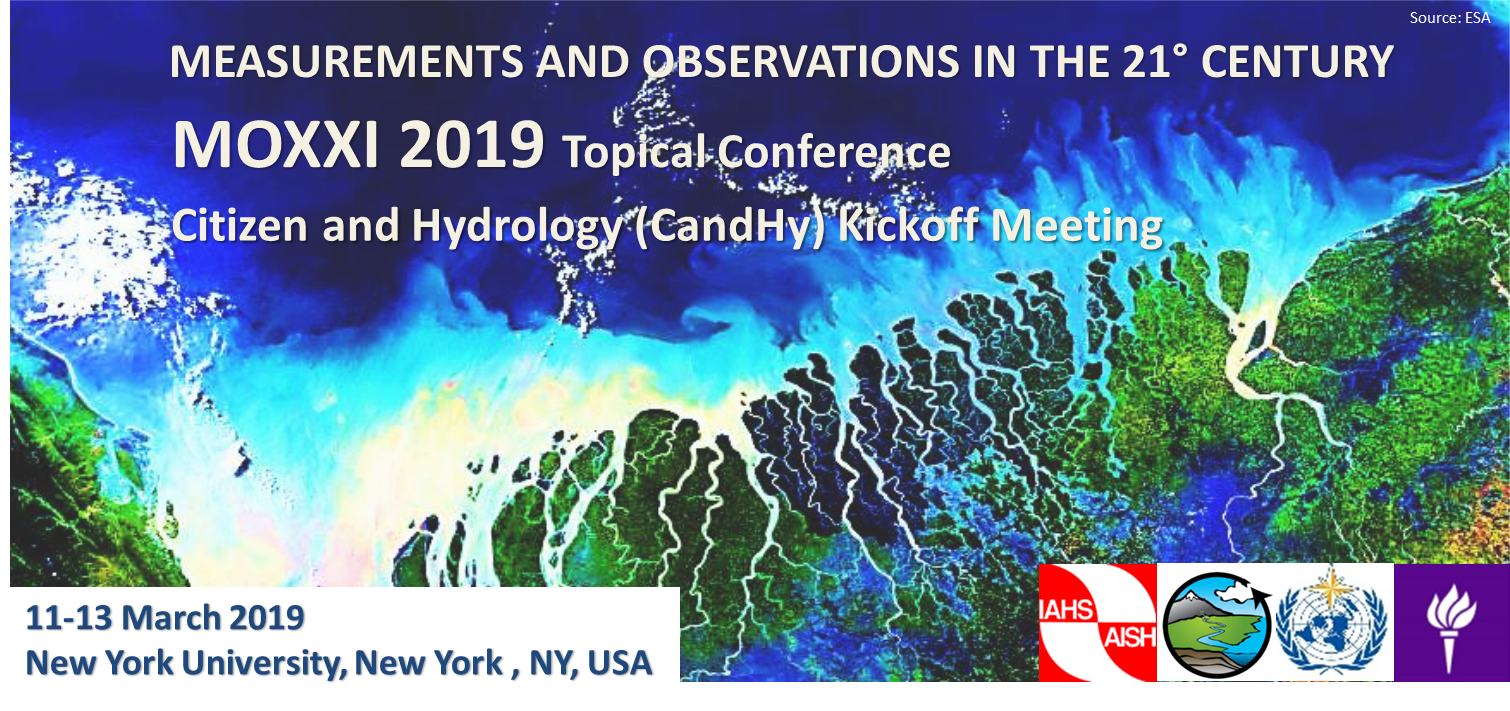 Source: ESA

MEASUREMENTS AND OBSERVATIONS IN THE 21° CENTURY

MOXXI 2019 Topical Conference

Citizen and Hydrology (CandHy) Kickoff Meeting

11-13 March 2019
New York University, New York , NY, USA

IAHS
AISH